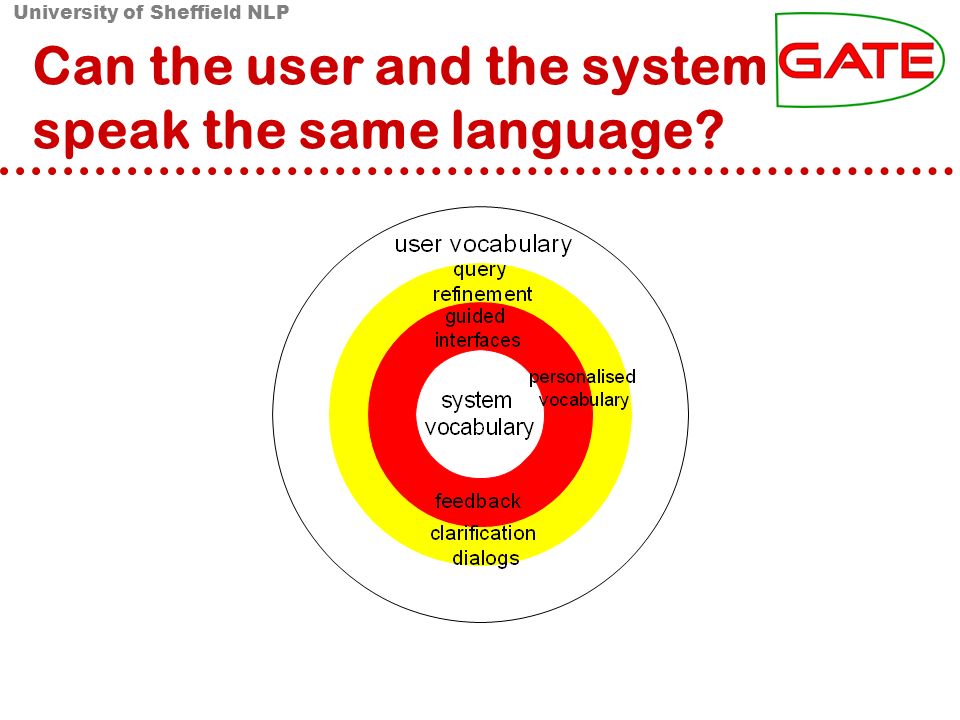 University of Sheffield NLP

GATE

Can the user and the system speak the same language?

user vocabulary

query refinement

guided interfaces

personalised vocabulary

system vocabulary

feedback

clarification dialogs